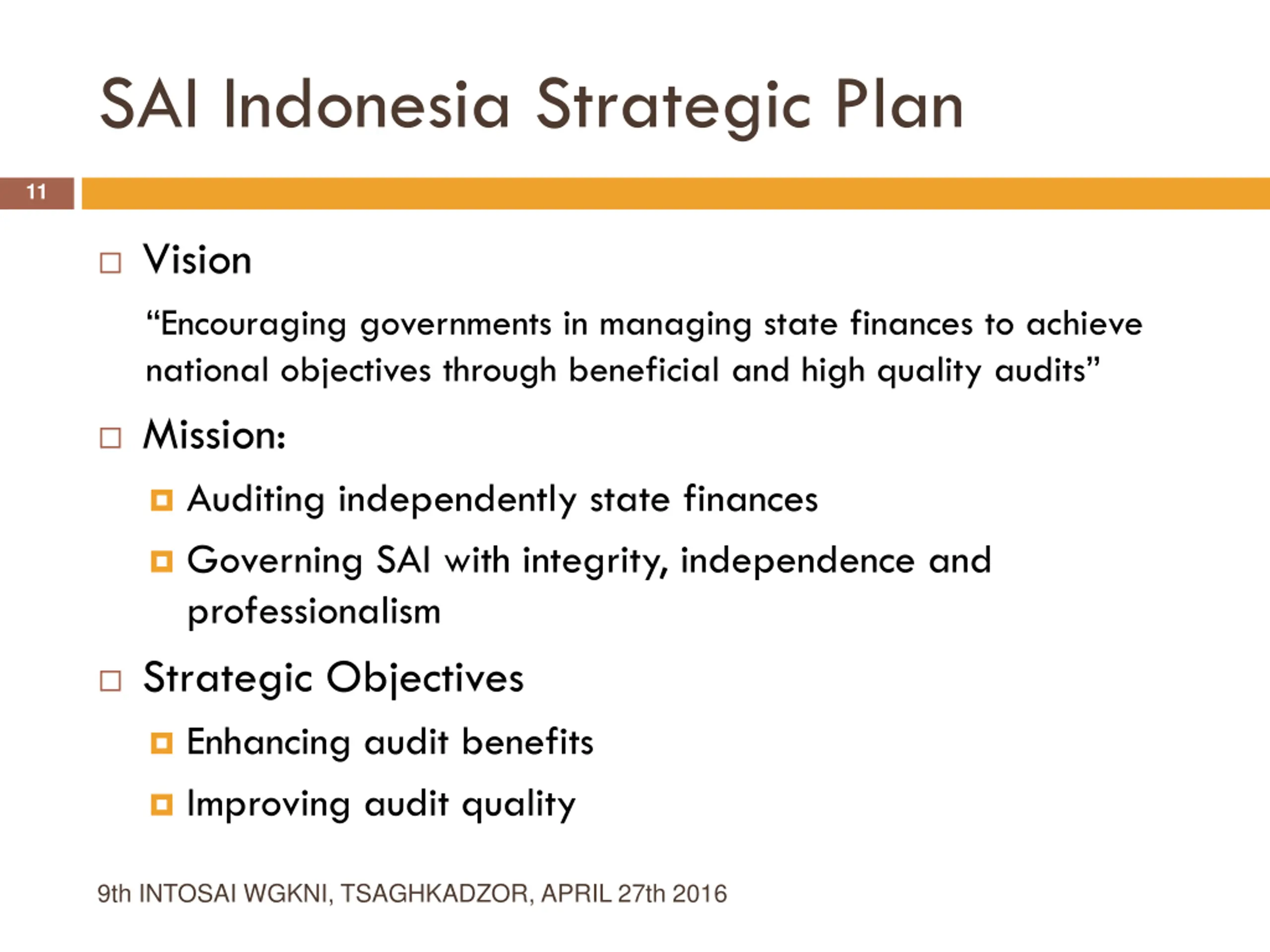 SAI Indonesia Strategic Plan

11

Vision

“Encouraging governments in managing state finances to achieve national objectives through beneficial and high quality audits”

Mission:

Auditing independently state finances

Governing SAI with integrity, independence and professionalism

Strategic Objectives

Enhancing audit benefits

Improving audit quality

9th INTOSAI WGKNI, TSAGHKADZOR, APRIL 27th 2016